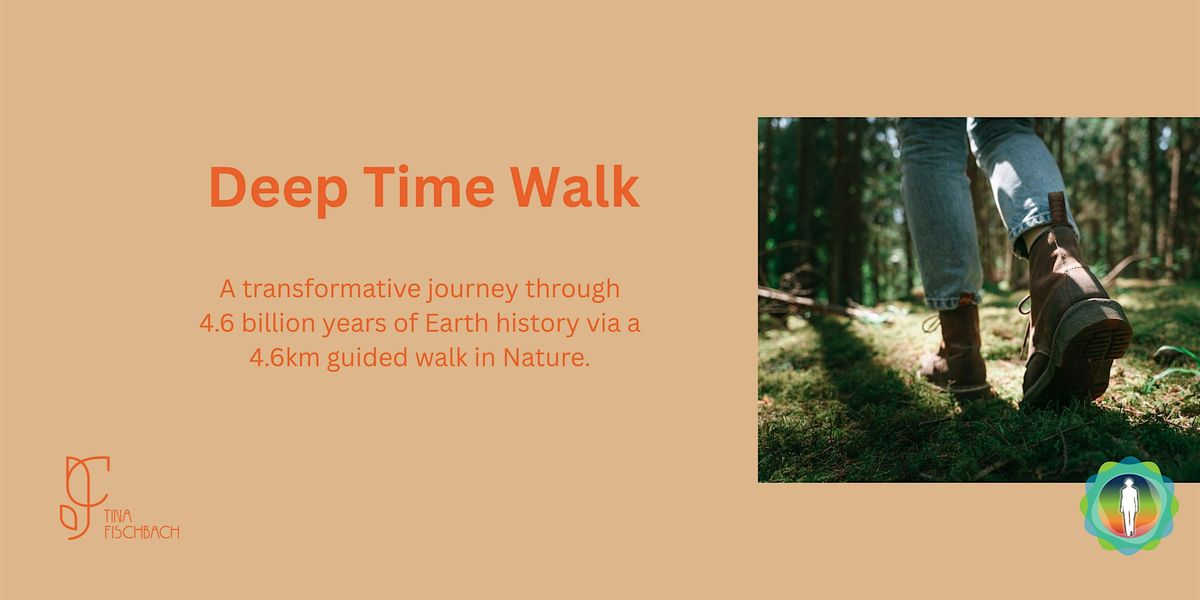 Deep Time Walk

A transformative journey through 4.6 billion years of Earth history via a 4.6km guided walk in Nature.

TINA FISCHBACH